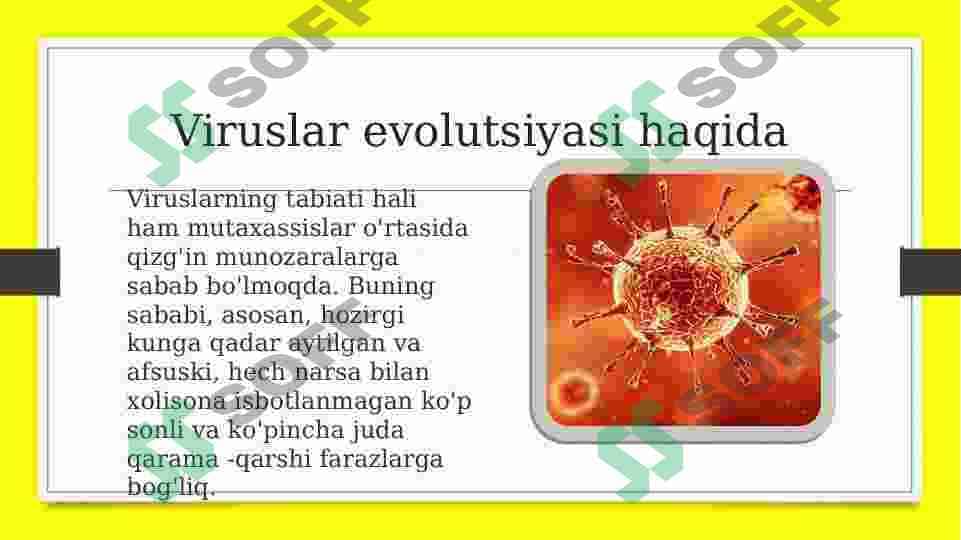 SOFF

SOFF

Viruslar evolutsiyasi haqida

Viruslarning tabiati hali ham mutaxassislar o'rtasida qizg'in munozaralarga sabab bo'lmoqda. Buning sababi, asosan, hozirgi kunga qadar aytilgan va afsuski, hech narsa bilan xolisona isbotlanmagan ko'p sonli va ko'pincha juda qarama -qarshi farazlarga bog'liq.

SOFF

SOFF